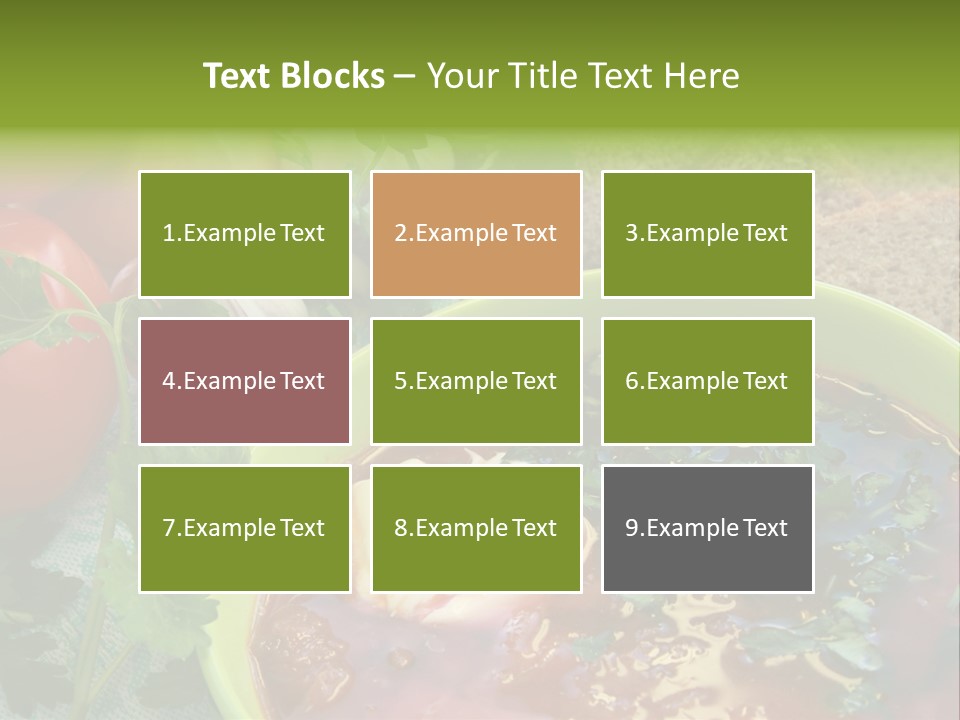 Text Blocks – Your Title Text Here

1.Example Text

2.Example Text

3.Example Text

4.Example Text

5.Example Text

6.Example Text

7.Example Text

8.Example Text

9.Example Text